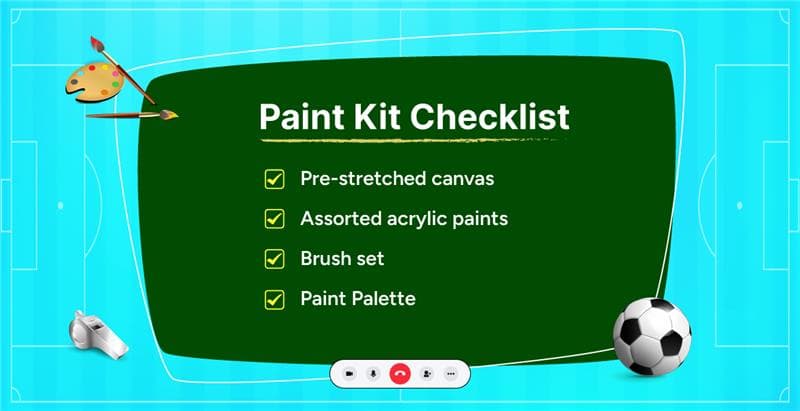 Paint Kit Checklist

Pre-stretched canvas

Assorted acrylic paints

Brush set

Paint Palette